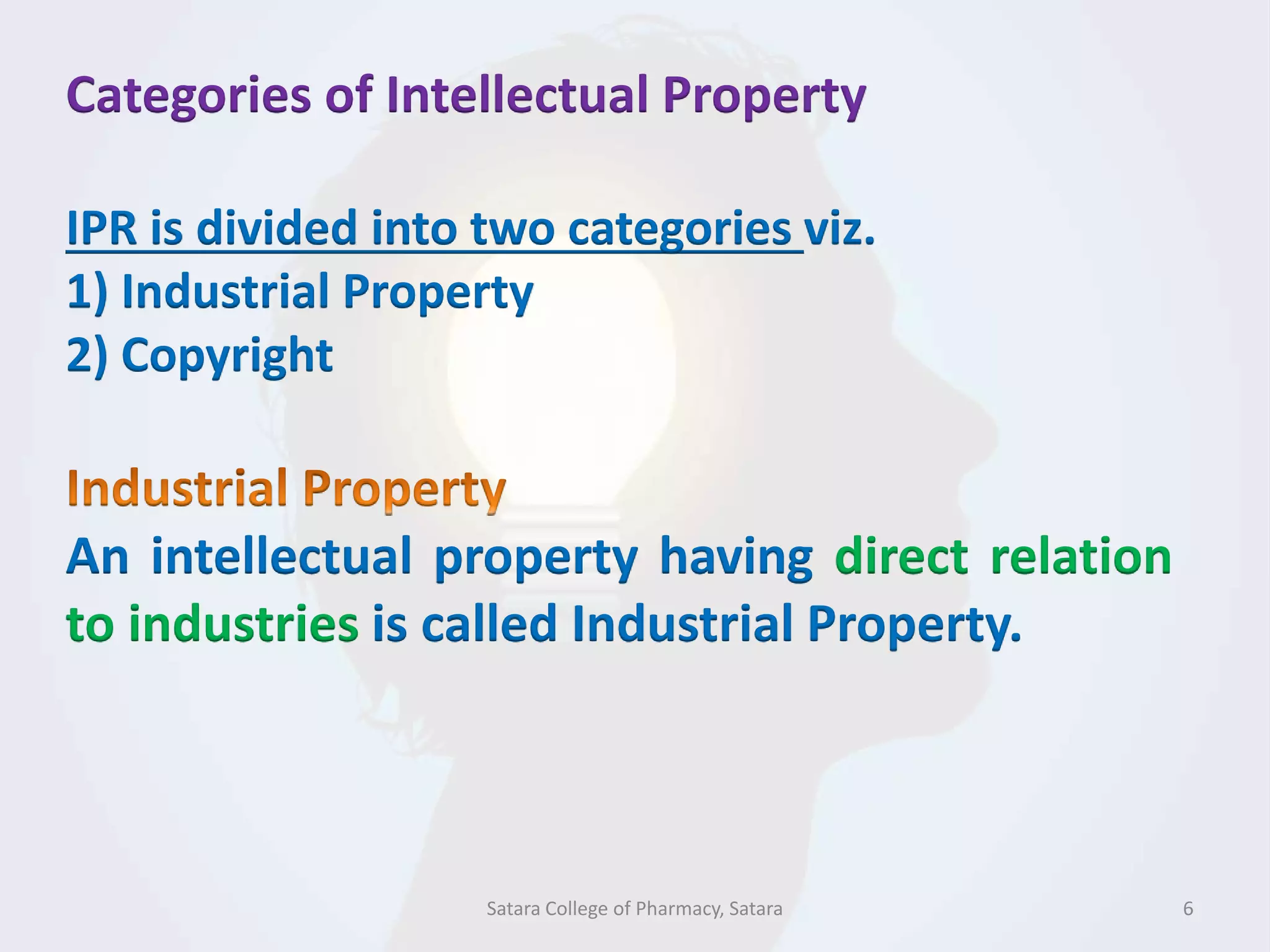 Categories of Intellectual Property

IPR is divided into two categories viz.
1) Industrial Property
2) Copyright

Industrial Property
An intellectual property having direct relation to industries is called Industrial Property.

Satara College of Pharmacy, Satara

6